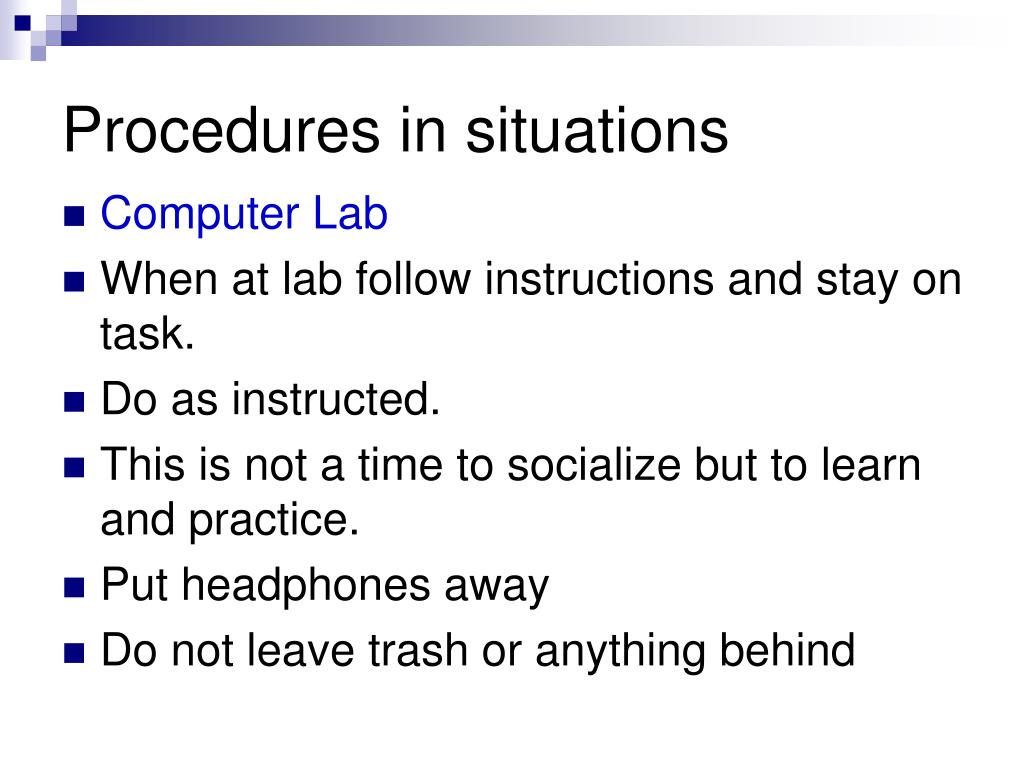 Procedures in situations

- Computer Lab
- When at lab follow instructions and stay on task.
- Do as instructed.
- This is not a time to socialize but to learn and practice.
- Put headphones away
- Do not leave trash or anything behind